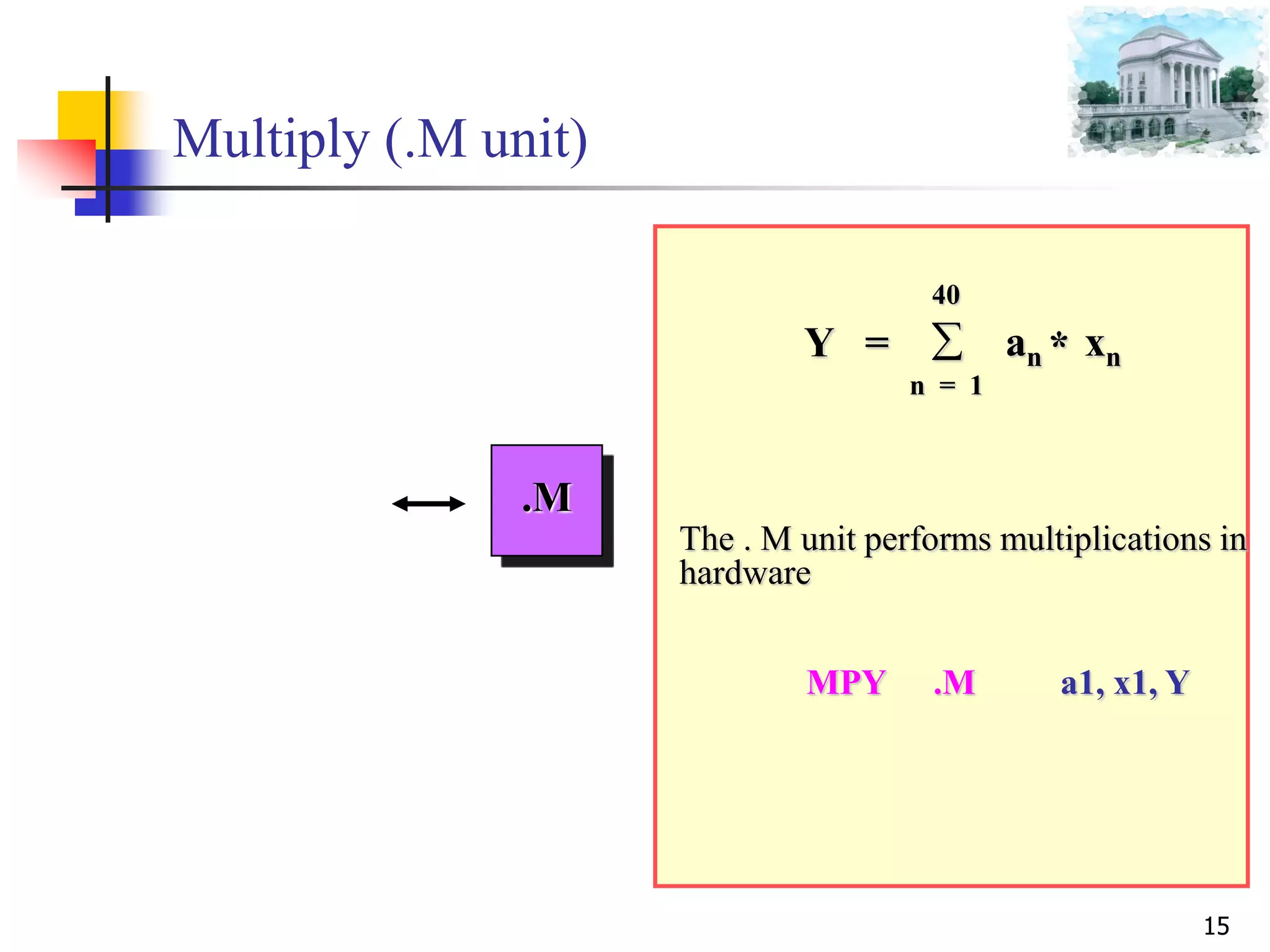 Multiply (.M unit)

.M

$Y = \sum_{n=1}^{40} a_n * x_n$

The . M unit performs multiplications in hardware

MPY .M a1, x1, Y

15